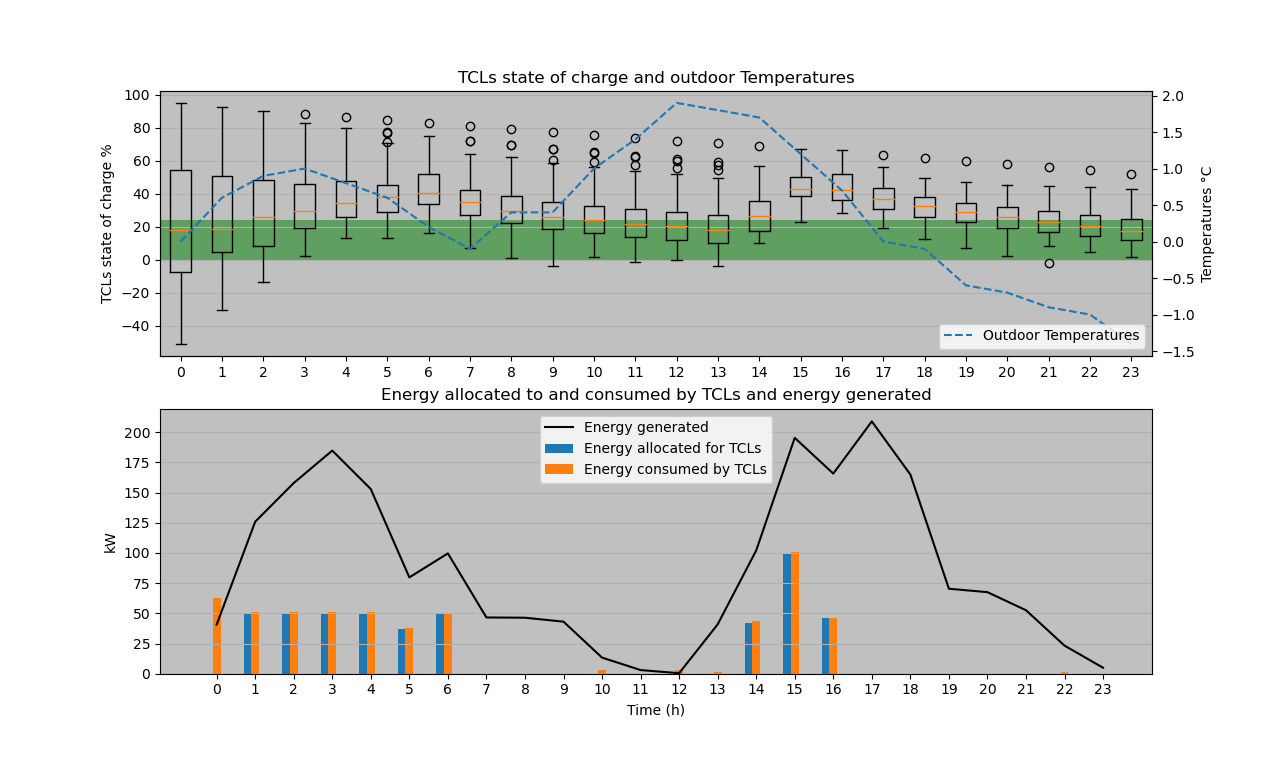 TCLs state of charge and outdoor Temperatures

TCLs state of charge %

100
80
60
40
20
0
−20
−40

Temperatures °C

2.0
1.5
1.0
0.5
0.0
−0.5
−1.0
−1.5

Outdoor Temperatures

0 1 2 3 4 5 6 7 8 9 10 11 12 13 14 15 16 17 18 19 20 21 22 23

Energy allocated to and consumed by TCLs and energy generated

Energy generated
Energy allocated for TCLs
Energy consumed by TCLs

kW

200
175
150
125
100
75
50
25
0

0 1 2 3 4 5 6 7 8 9 10 11 12 13 14 15 16 17 18 19 20 21 22 23

Time (h)